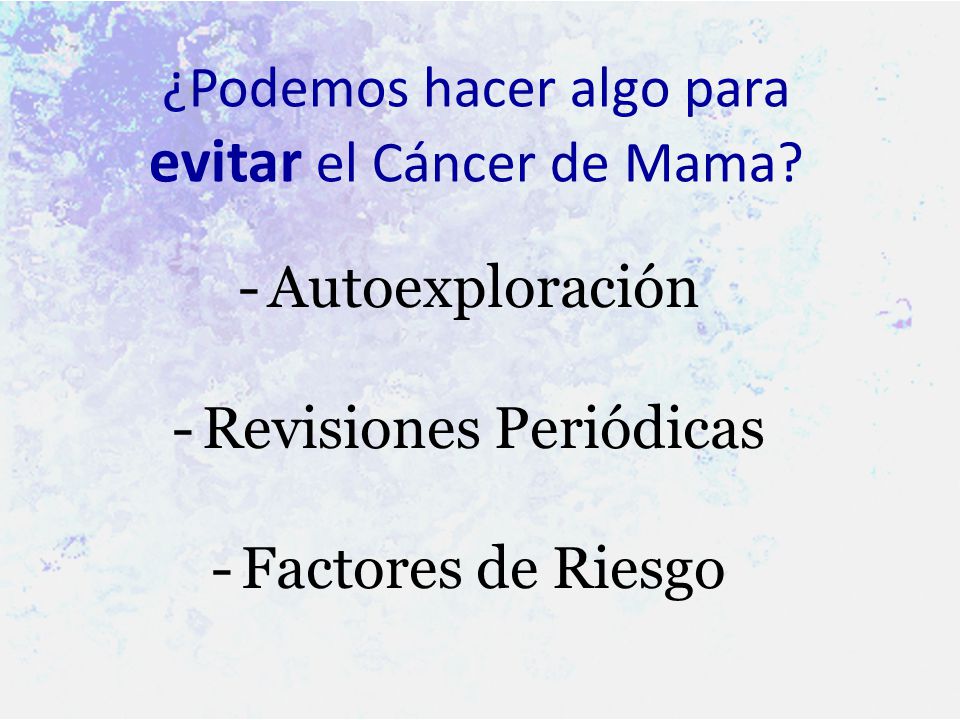 ¿Podemos hacer algo para evitar el Cáncer de Mama?

- Autoexploración

- Revisiones Periódicas

- Factores de Riesgo